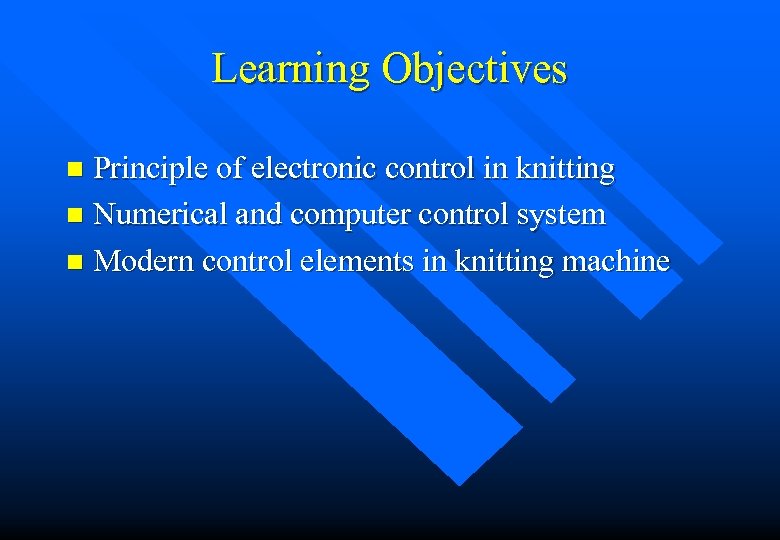 Learning Objectives

- Principle of electronic control in knitting
- Numerical and computer control system
- Modern control elements in knitting machine